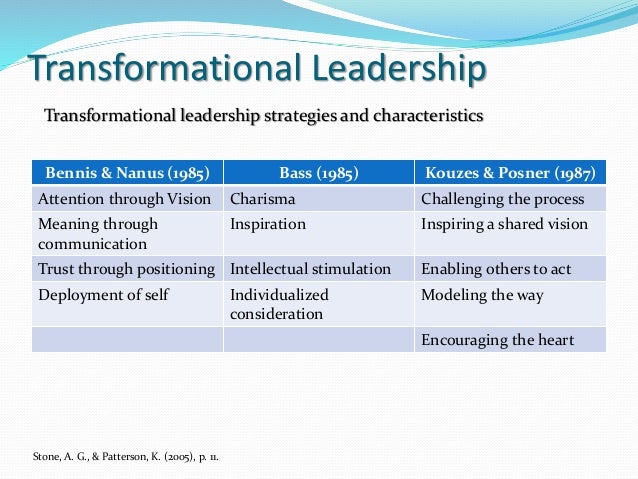 Transformational Leadership

Transformational leadership strategies and characteristics

| Bennis & Nanus (1985) | Bass (1985) | Kouzes & Posner (1987) |
|---|---|---|
| Attention through Vision | Charisma | Challenging the process |
| Meaning through communication | Inspiration | Inspiring a shared vision |
| Trust through positioning | Intellectual stimulation | Enabling others to act |
| Deployment of self | Individualized consideration | Modeling the way |
| | | Encouraging the heart |

Stone, A. G., & Patterson, K. (2005), p. 11.